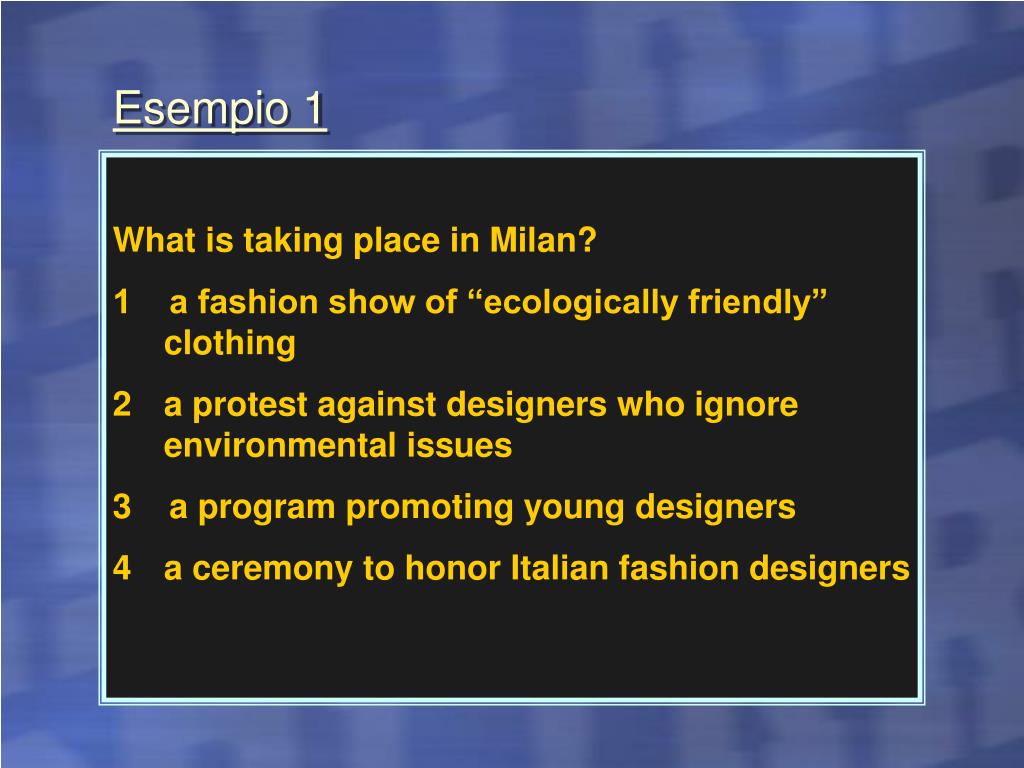 Esempio 1

What is taking place in Milan?

1 a fashion show of “ecologically friendly” clothing

2 a protest against designers who ignore environmental issues

3 a program promoting young designers

4 a ceremony to honor Italian fashion designers